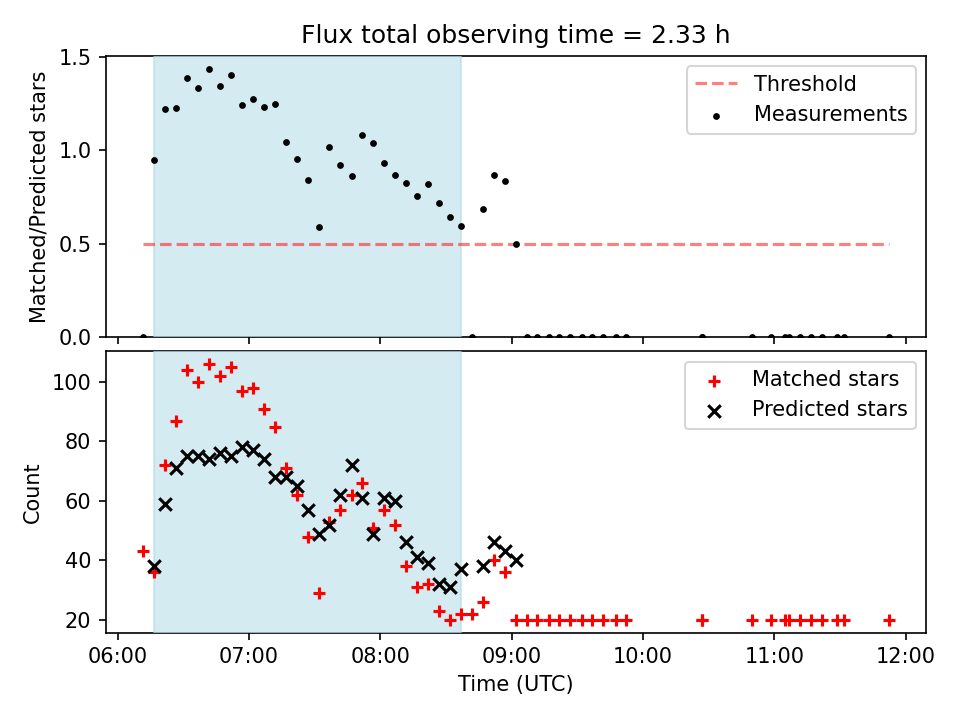 Flux total observing time = 2.33 h

Matched/Predicted stars

1.5
1.0
0.5
0.0

Threshold
Measurements

Count

100
80
60
40
20

Matched stars
Predicted stars

06:00
07:00
08:00
09:00
10:00
11:00
12:00

Time (UTC)